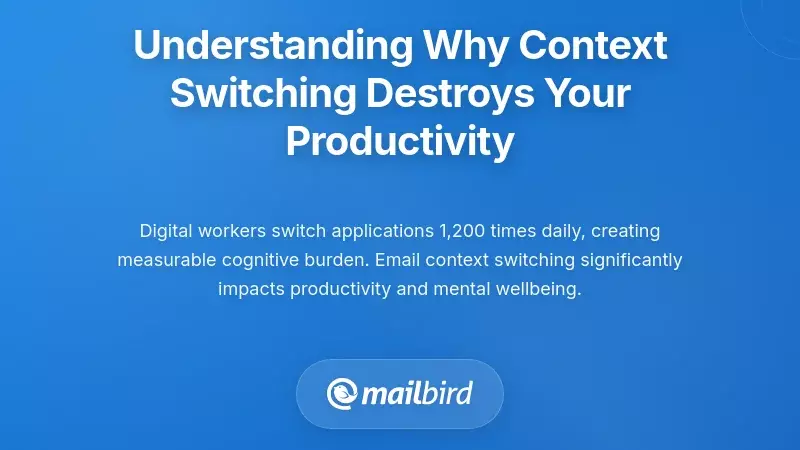 Understanding Why Context Switching Destroys Your Productivity

Digital workers switch applications 1,200 times daily, creating measurable cognitive burden. Email context switching significantly impacts productivity and mental wellbeing.

mailbird